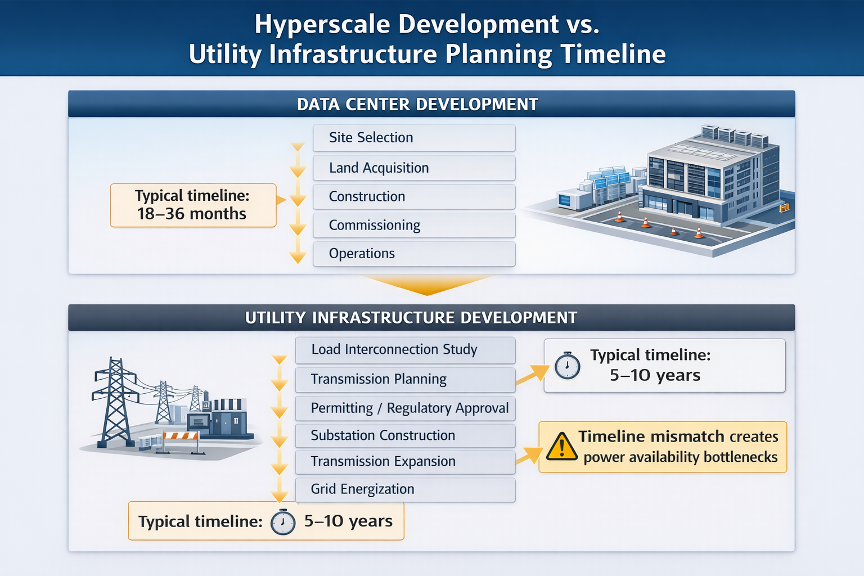 Hyperscale Development vs. Utility Infrastructure Planning Timeline

DATA CENTER DEVELOPMENT

Typical timeline: 18–36 months

Site Selection
Land Acquisition
Construction
Commissioning
Operations

UTILITY INFRASTRUCTURE DEVELOPMENT

Load Interconnection Study
Transmission Planning
Permitting / Regulatory Approval
Substation Construction
Transmission Expansion
Grid Energization

Typical timeline: 5–10 years

Timeline mismatch creates power availability bottlenecks

Typical timeline: 5–10 years